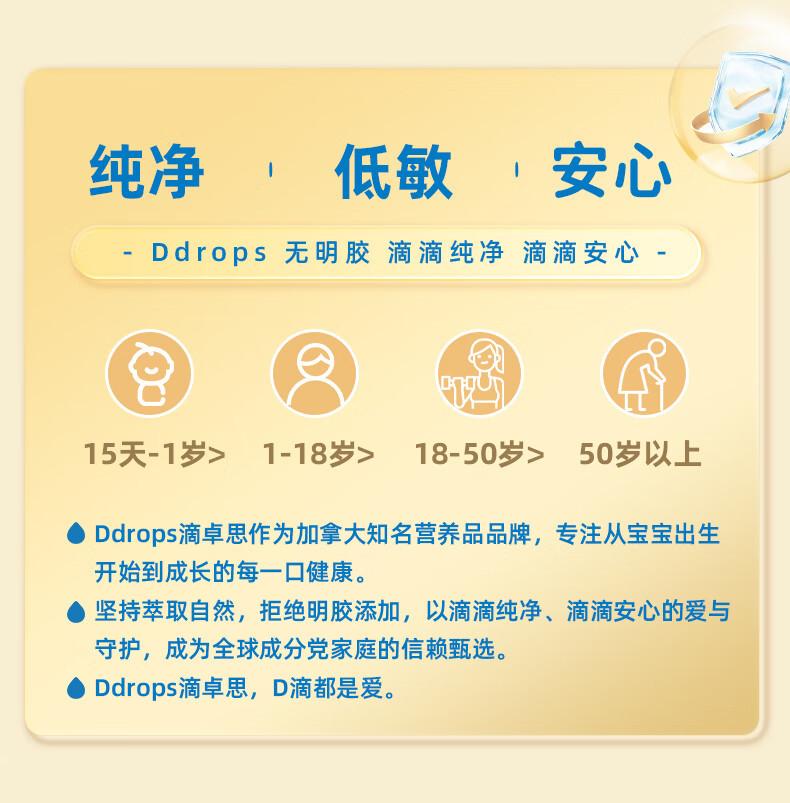 纯净 | 低敏 | 安心

- Ddrops 无明胶 滴滴纯净 滴滴安心 -

15天-1岁> 1-18岁> 18-50岁> 50岁以上

Ddrops滴卓思作为加拿大知名营养品品牌，专注从宝宝出生开始到成长的每一口健康。

坚持萃取自然，拒绝明胶添加，以滴滴纯净、滴滴安心的爱与守护，成为全球成分党家庭的信赖甄选。

Ddrops滴卓思，D滴都是爱。